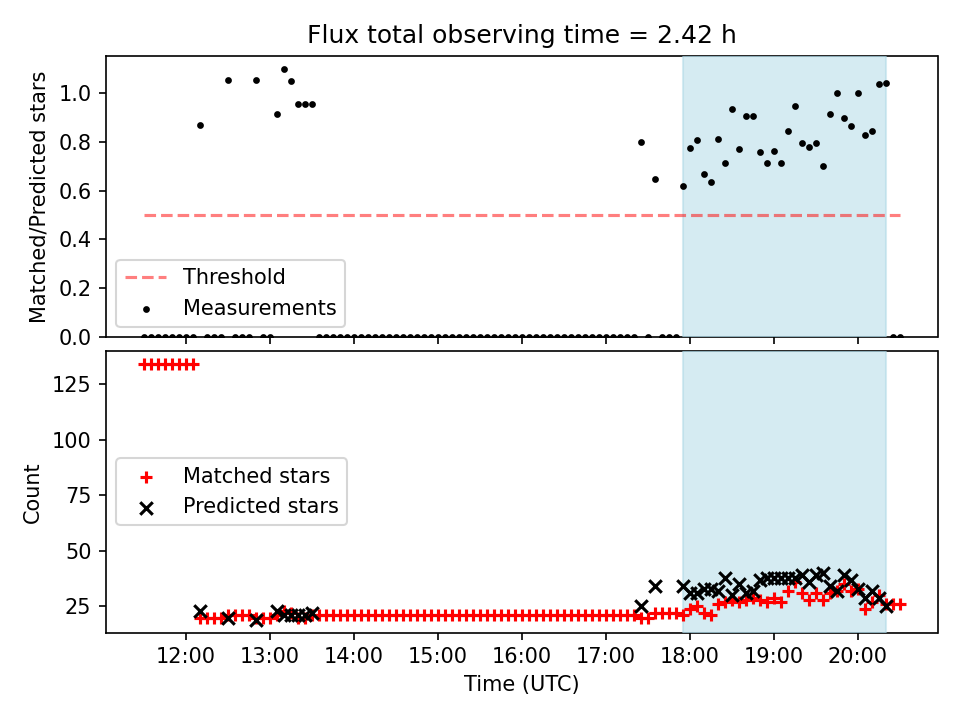 Flux total observing time = 2.42 h

Matched/Predicted stars

1.0
0.8
0.6
0.4
0.2
0.0

Threshold
Measurements

Count

125
100
75
50
25

Matched stars
Predicted stars

12:00
13:00
14:00
15:00
16:00
17:00
18:00
19:00
20:00

Time (UTC)